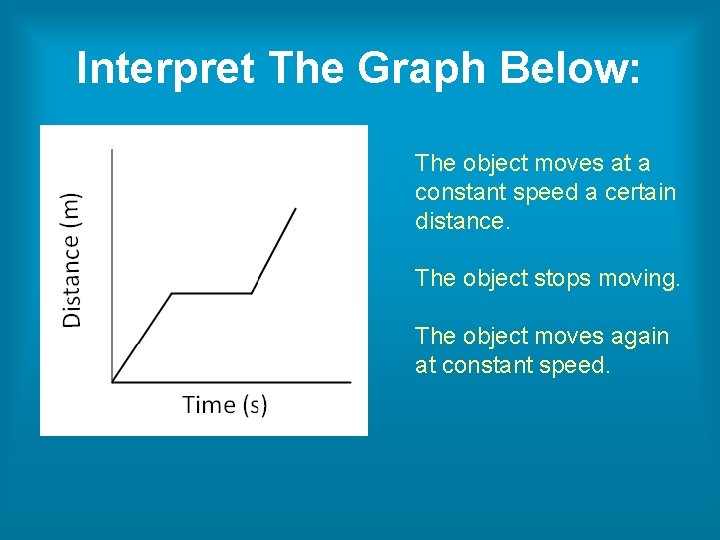 Interpret The Graph Below:

Distance (m)

Time (s)

The object moves at a constant speed a certain distance.

The object stops moving.

The object moves again at constant speed.